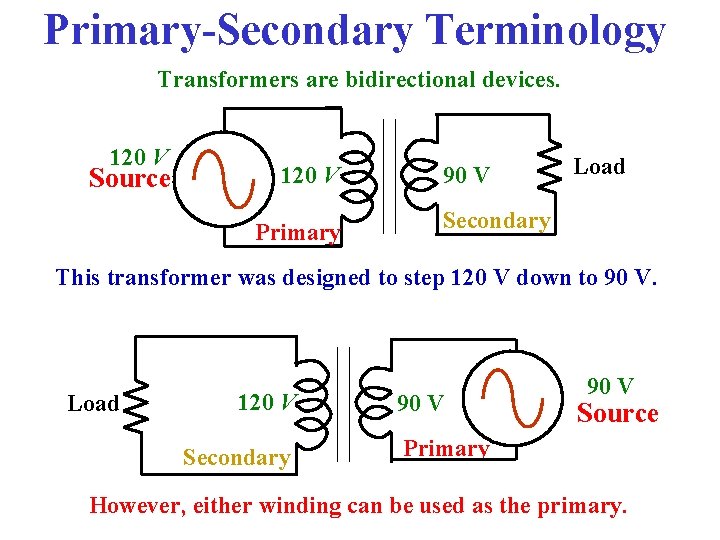 Primary-Secondary Terminology

Transformers are bidirectional devices.

120 V
Source
120 V
Primary
90 V
Secondary
Load

This transformer was designed to step 120 V down to 90 V.

Load
120 V
Secondary
90 V
Primary
90 V
Source

However, either winding can be used as the primary.